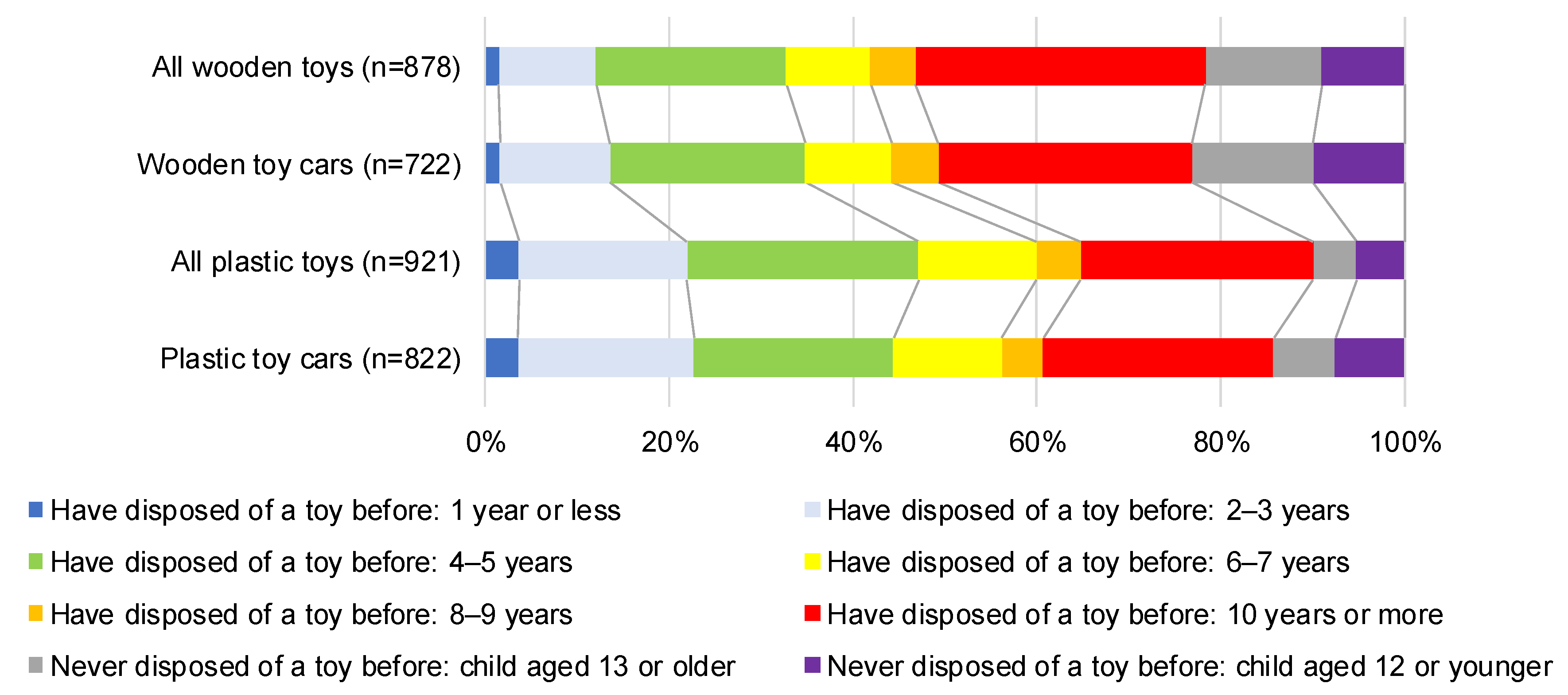 All wooden toys (n=878)
Wooden toy cars (n=722)
All plastic toys (n=921)
Plastic toy cars (n=822)

0% 20% 40% 60% 80% 100%

Have disposed of a toy before: 1 year or less
Have disposed of a toy before: 2–3 years
Have disposed of a toy before: 4–5 years
Have disposed of a toy before: 6–7 years
Have disposed of a toy before: 8–9 years
Have disposed of a toy before: 10 years or more
Never disposed of a toy before: child aged 13 or older
Never disposed of a toy before: child aged 12 or younger